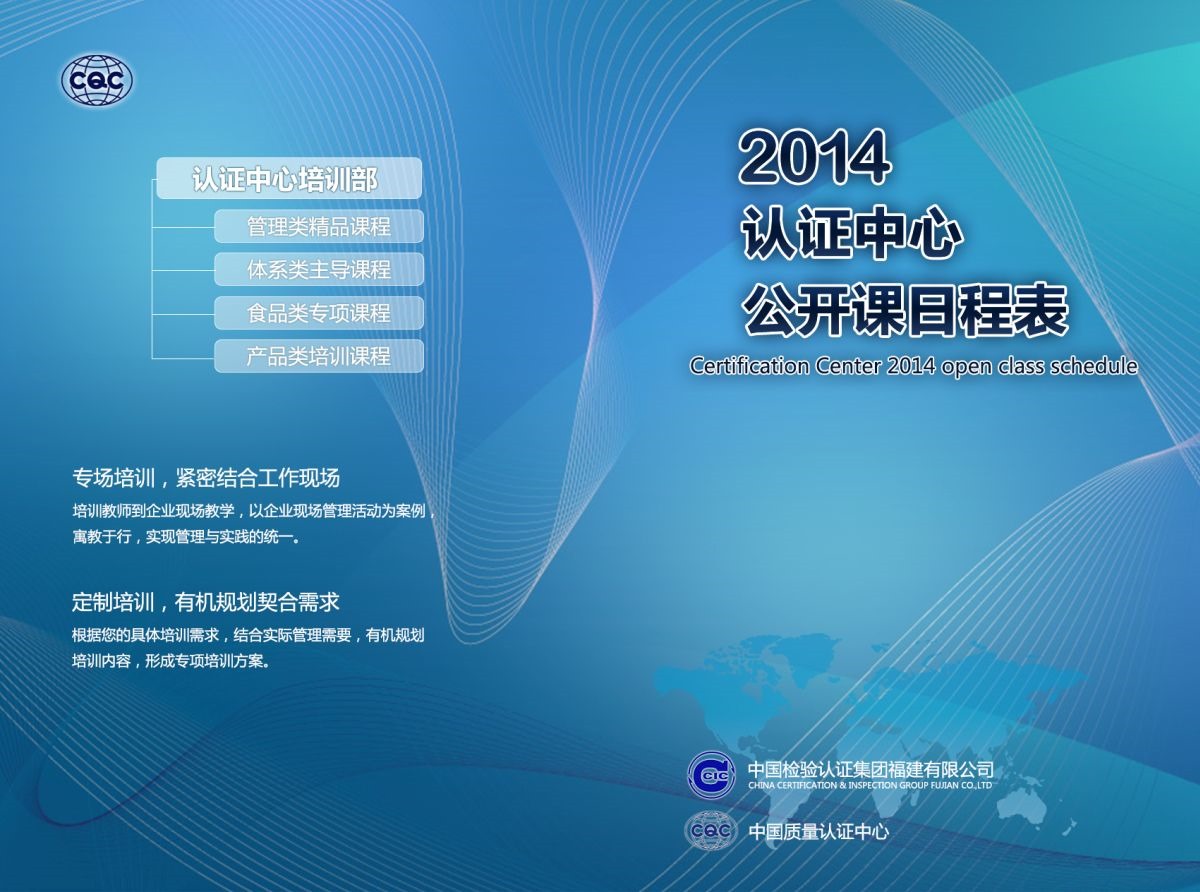 CQC

认证中心培训部

管理类精品课程

体系类主导课程

食品类专项课程

产品类培训课程

专场培训，紧密结合工作现场

培训教师到企业现场教学，以企业现场管理活动为案例，寓教于行，实现管理与实践的统一。

定制培训，有机规划契合需求

根据您的具体培训需求，结合实际管理需要，有机规划培训内容，形成专项培训方案。

2014

认证中心

公开课日程表

Certification Center 2014 open class schedule

CIC

中国检验认证集团福建有限公司

CHINA CERTIFICATION & INSPECTION GROUP FUJIAN CO.,LTD

CQC

中国质量认证中心